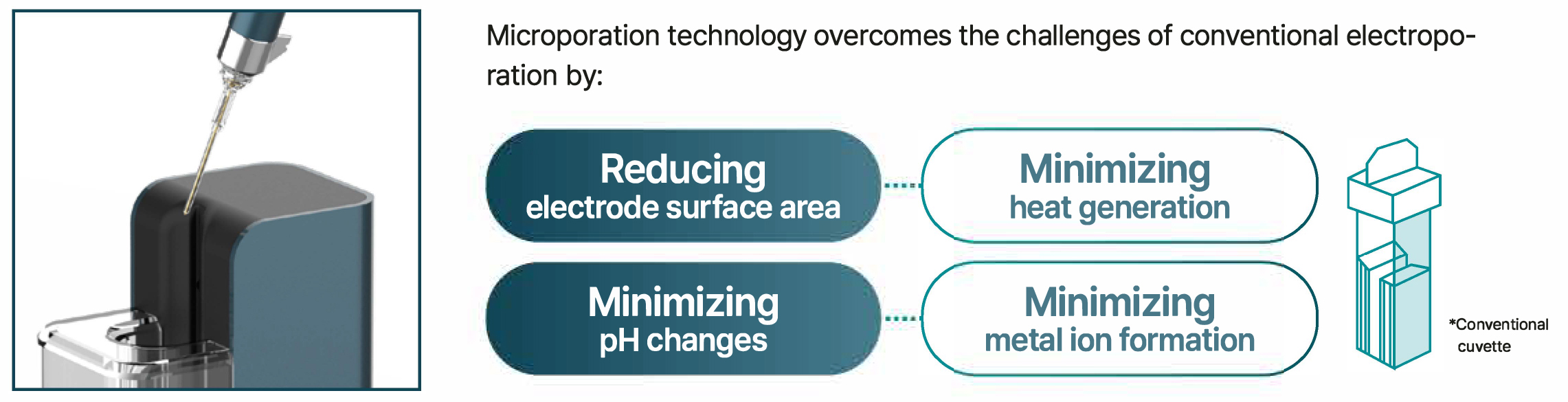 Microporation technology overcomes the challenges of conventional electroporation by:

Reducing electrode surface area

Minimizing heat generation

Minimizing pH changes

Minimizing metal ion formation

*Conventional cuvette